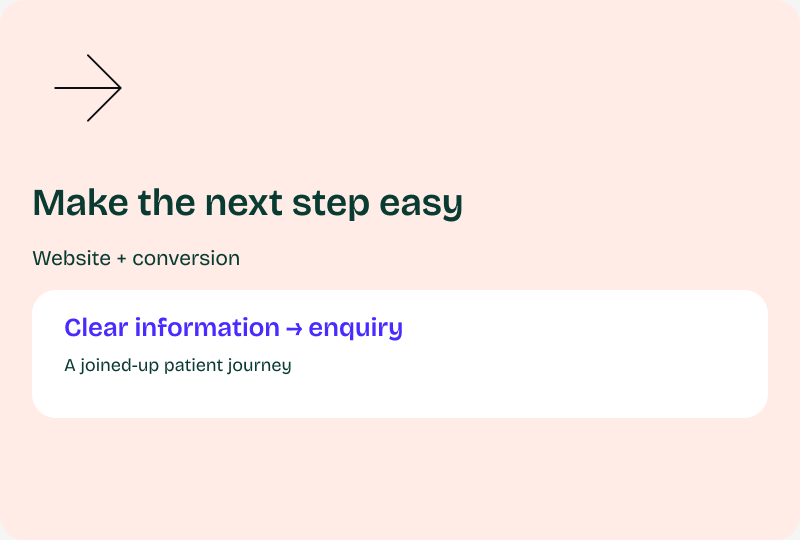 Make the next step easy

Website + conversion

Clear information → enquiry

A joined-up patient journey